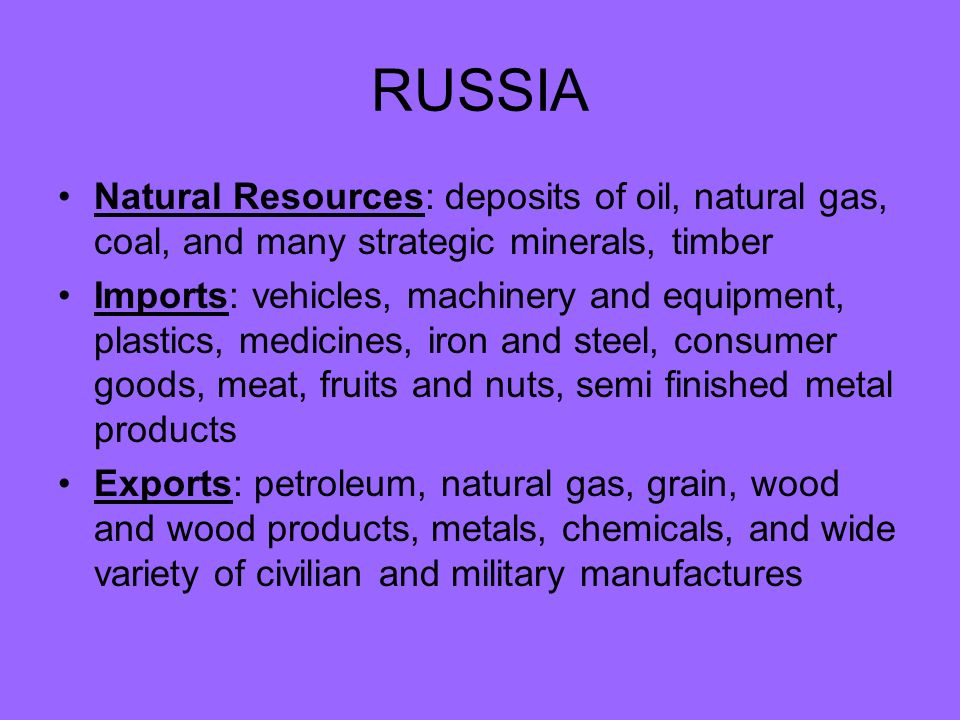 RUSSIA

• Natural Resources: deposits of oil, natural gas, coal, and many strategic minerals, timber

• Imports: vehicles, machinery and equipment, plastics, medicines, iron and steel, consumer goods, meat, fruits and nuts, semi finished metal products

• Exports: petroleum, natural gas, grain, wood and wood products, metals, chemicals, and wide variety of civilian and military manufactures